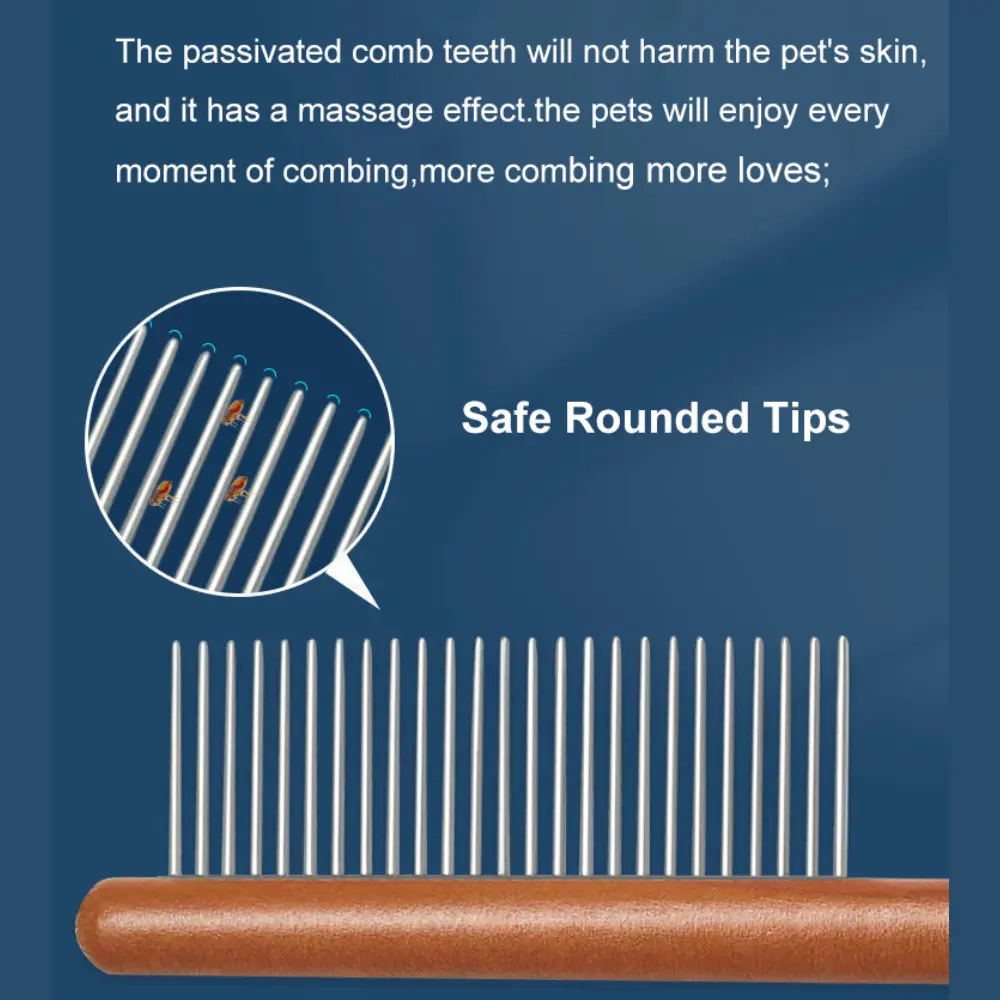 The passivated comb teeth will not harm the pet's skin, and it has a massage effect.the pets will enjoy every moment of combing,more combing more loves;

Safe Rounded Tips